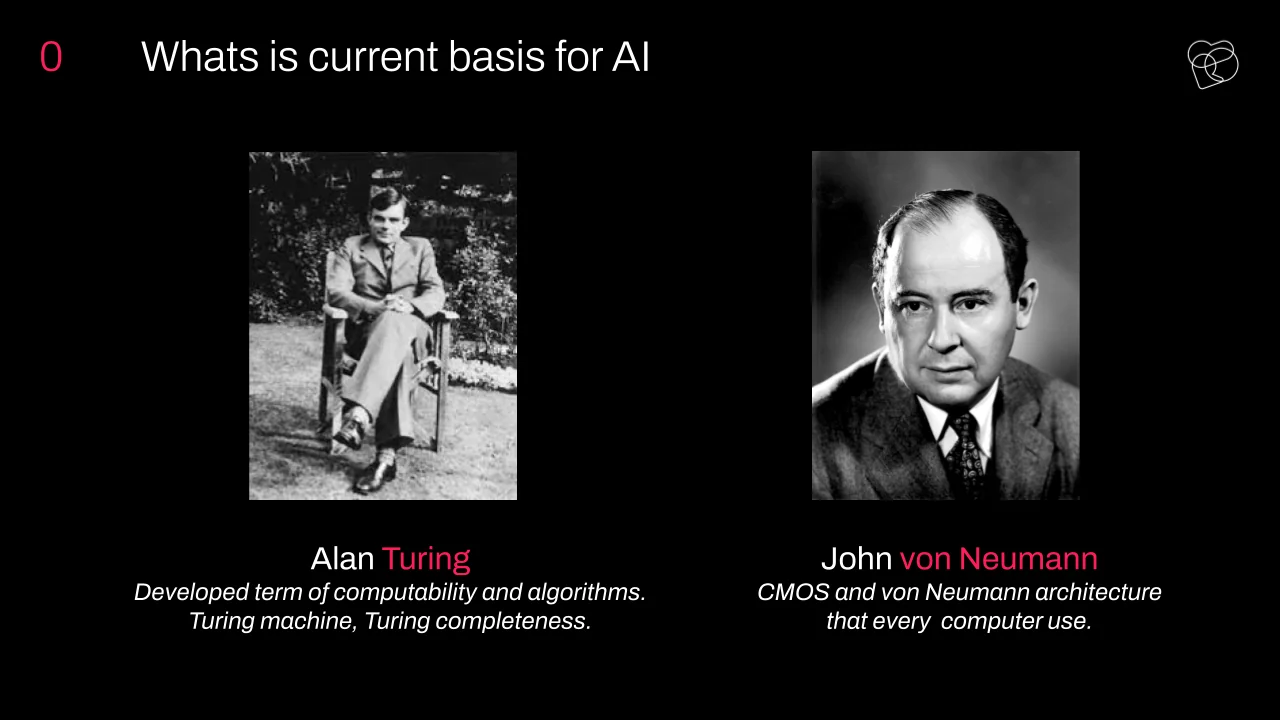 0

Whats is current basis for AI

Alan Turing
Developed term of computability and algorithms. Turing machine, Turing completeness.

John von Neumann
CMOS and von Neumann architecture that every computer use.